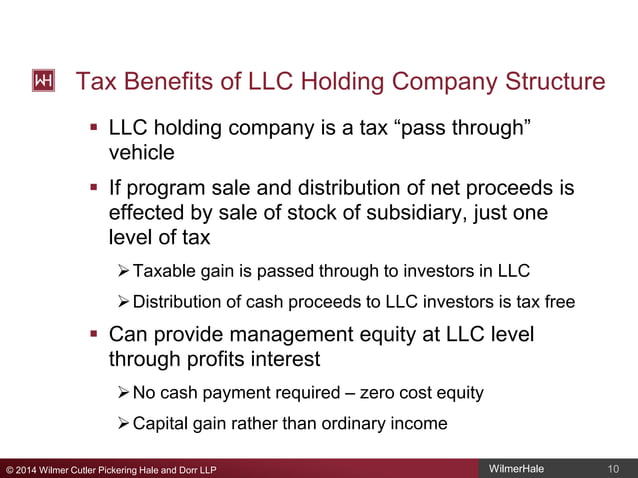 WH Tax Benefits of LLC Holding Company Structure

▪ LLC holding company is a tax “pass through” vehicle

▪ If program sale and distribution of net proceeds is effected by sale of stock of subsidiary, just one level of tax

➢ Taxable gain is passed through to investors in LLC

➢ Distribution of cash proceeds to LLC investors is tax free

▪ Can provide management equity at LLC level through profits interest

➢ No cash payment required – zero cost equity

➢ Capital gain rather than ordinary income

© 2014 Wilmer Cutler Pickering Hale and Dorr LLP

WilmerHale

10